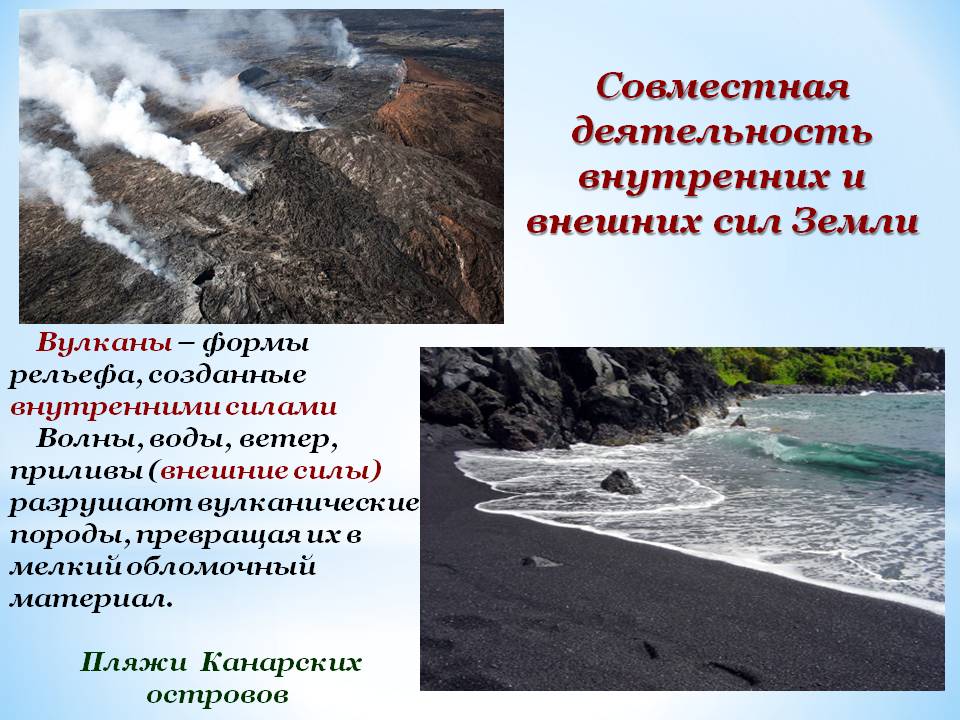 Совместная деятельность внутренних и внешних сил Земли

Вулканы – формы рельефа, созданные внутренними силами

Волны, воды, ветер, приливы (внешние силы) разрушают вулканические породы, превращая их в мелкий обломочный материал.

Пляжи Канарских островов